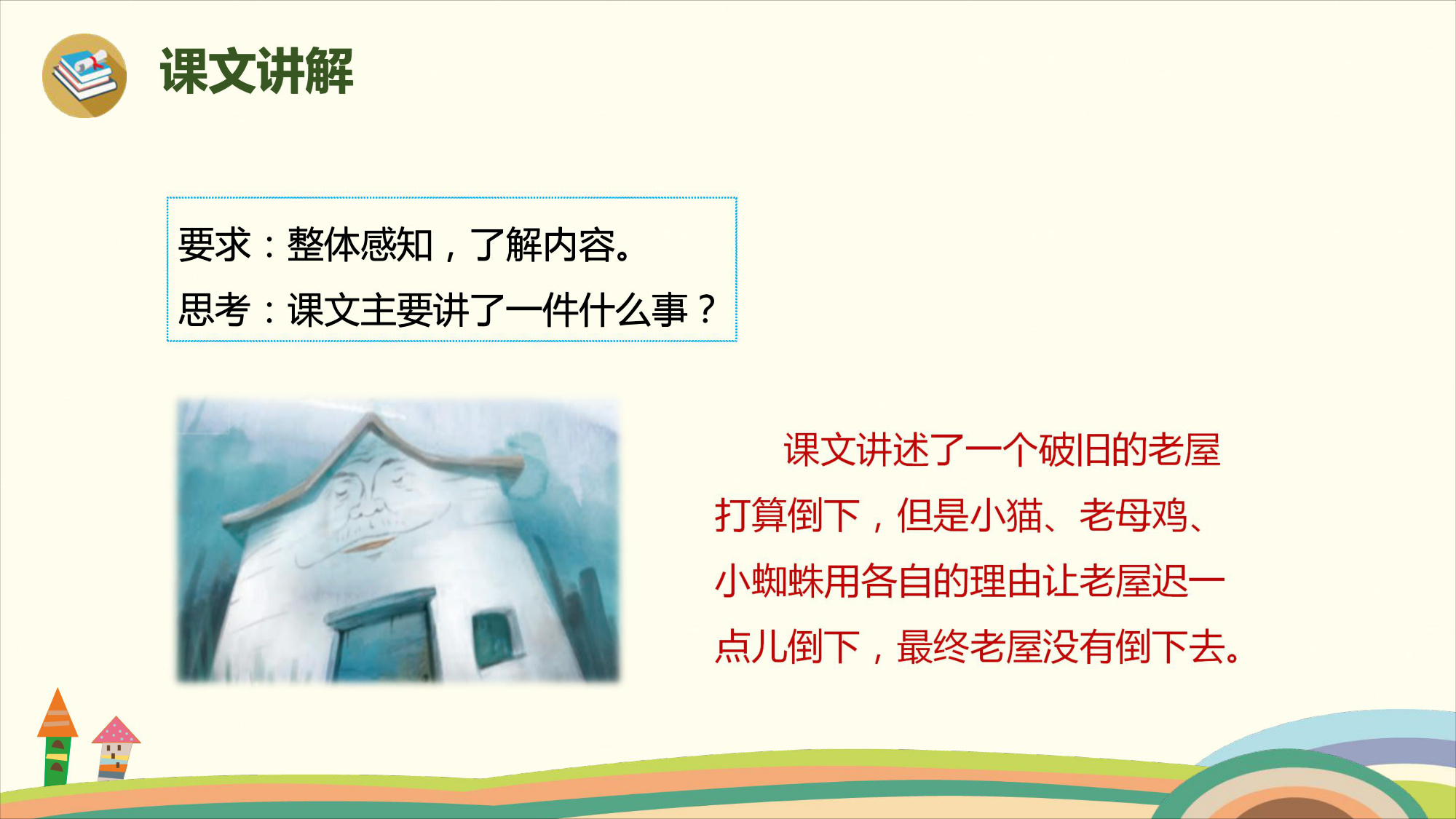 课文讲解

要求：整体感知，了解内容。
思考：课文主要讲了一件什么事？

课文讲述了一个破旧的老屋打算倒下，但是小猫、老母鸡、小蜘蛛用各自的理由让老屋迟一点儿倒下，最终老屋没有倒下去。